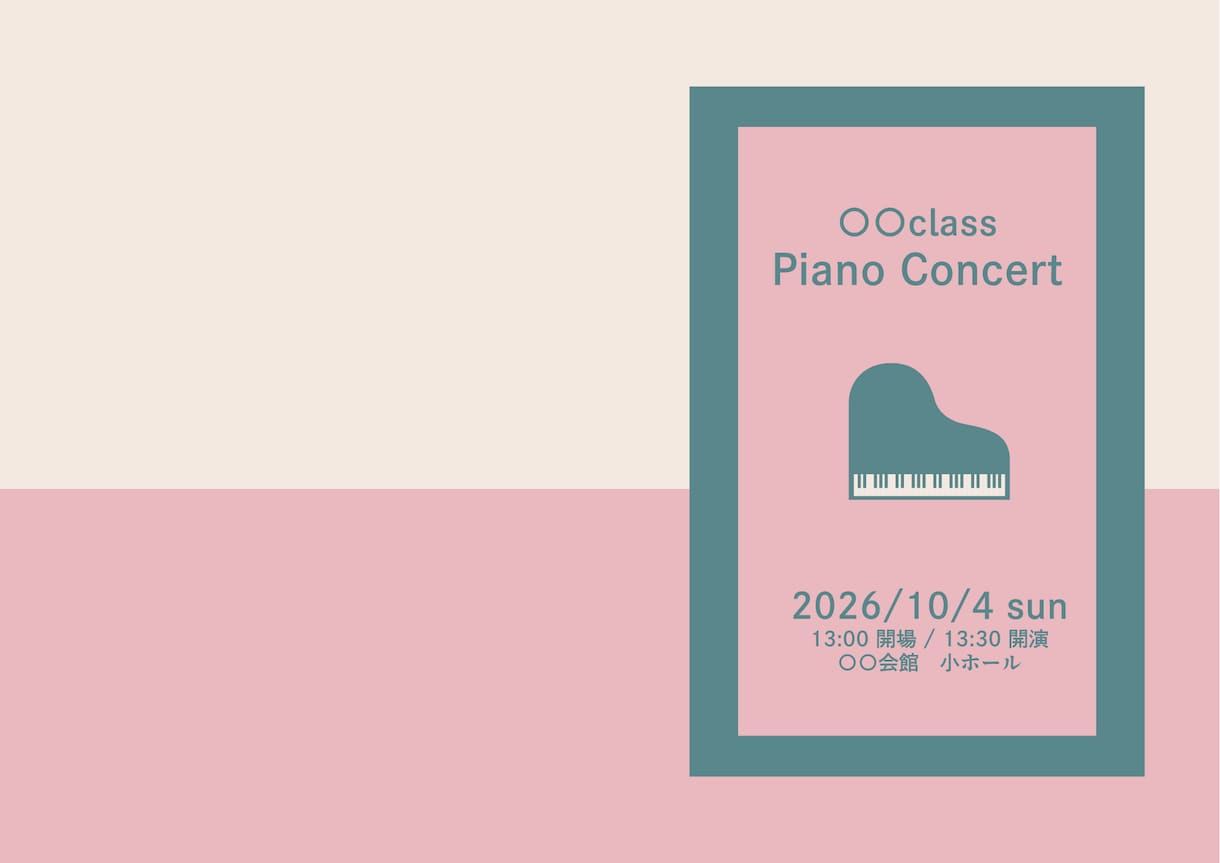 〇〇class
Piano Concert

2026/10/4 sun
13:00 開場 / 13:30 開演
〇〇会館 小ホール